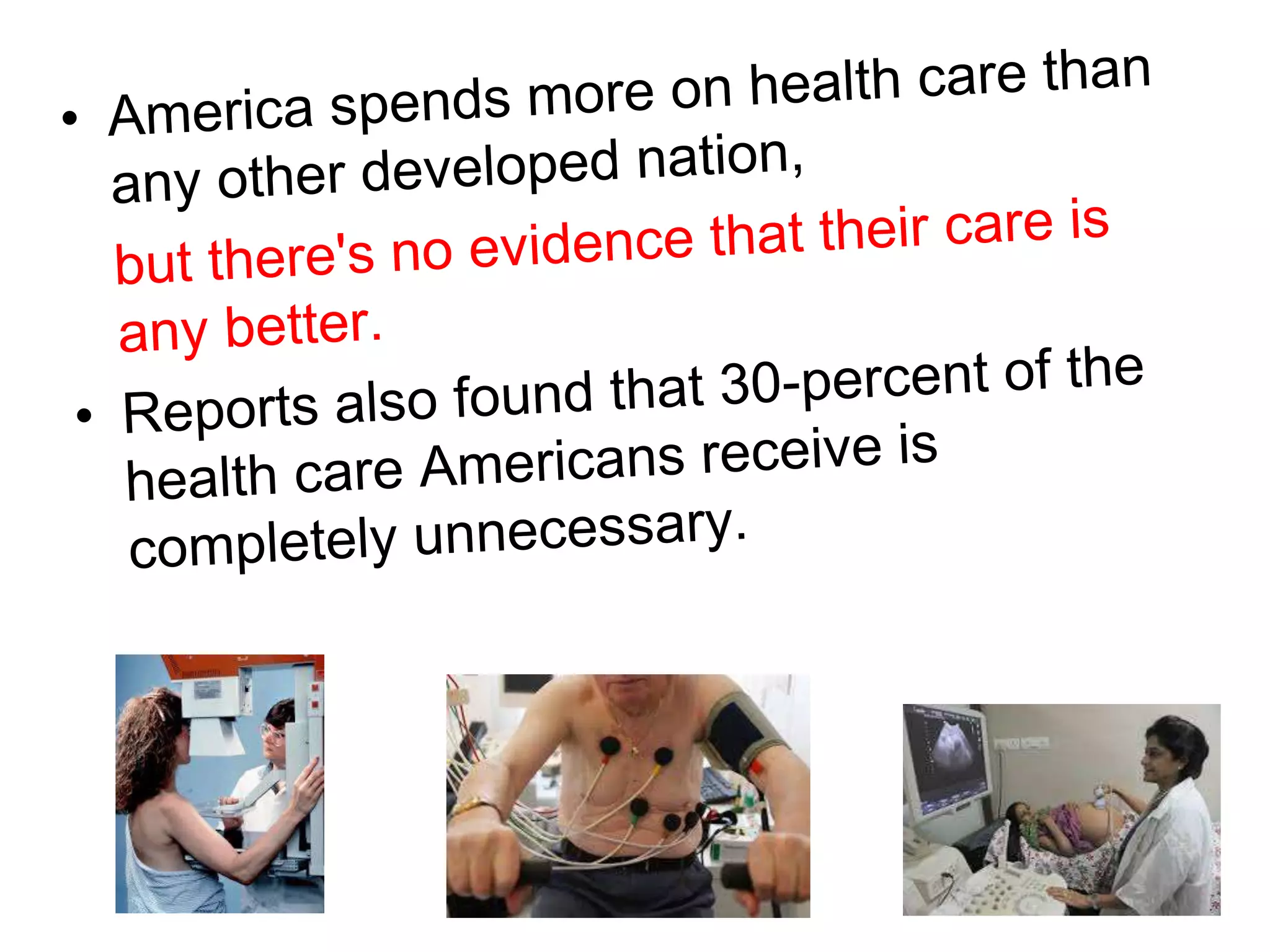 • America spends more on health care than any other developed nation, but there's no evidence that their care is any better.

• Reports also found that 30-percent of the health care Americans receive is completely unnecessary.